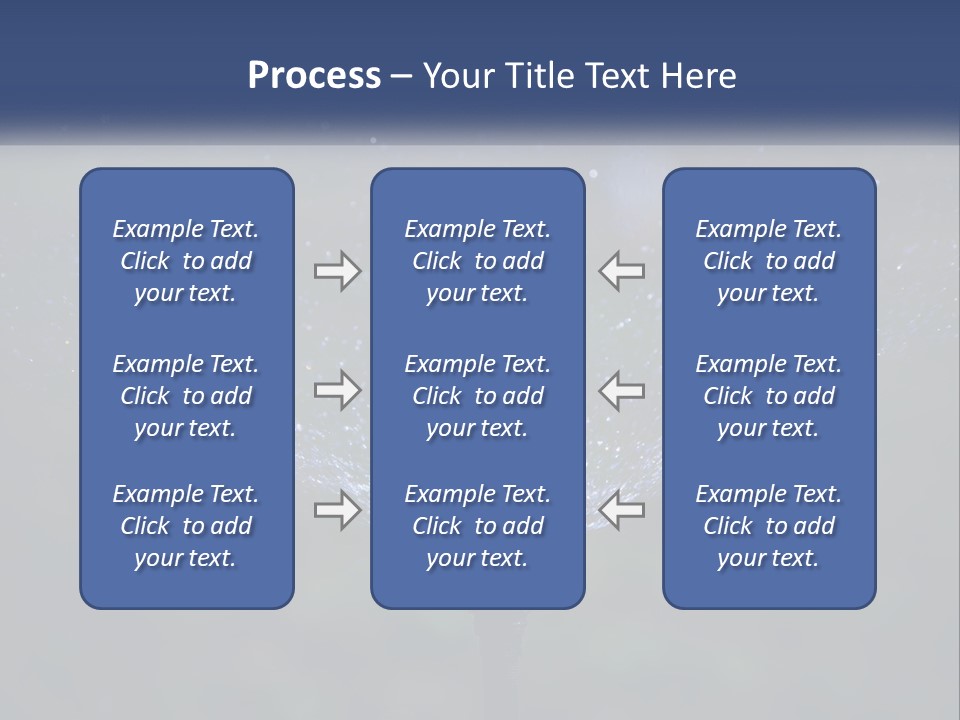 Process – Your Title Text Here

Example Text. Click to add your text.

Example Text. Click to add your text.

Example Text. Click to add your text.

Example Text. Click to add your text.

Example Text. Click to add your text.

Example Text. Click to add your text.

Example Text. Click to add your text.

Example Text. Click to add your text.

Example Text. Click to add your text.